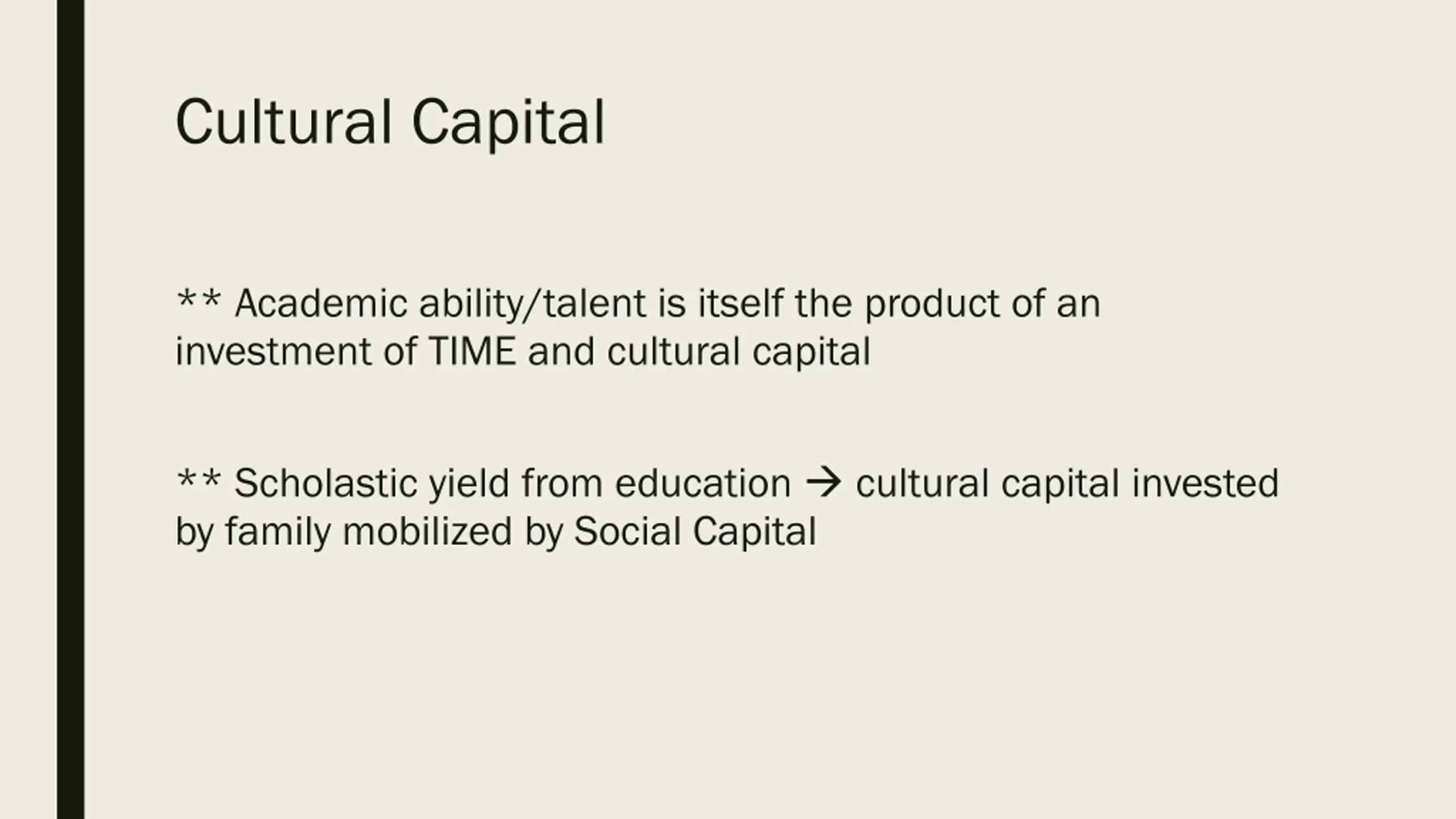 Cultural Capital

** Academic ability/talent is itself the product of an investment of TIME and cultural capital

** Scholastic yield from education → cultural capital invested by family mobilized by Social Capital